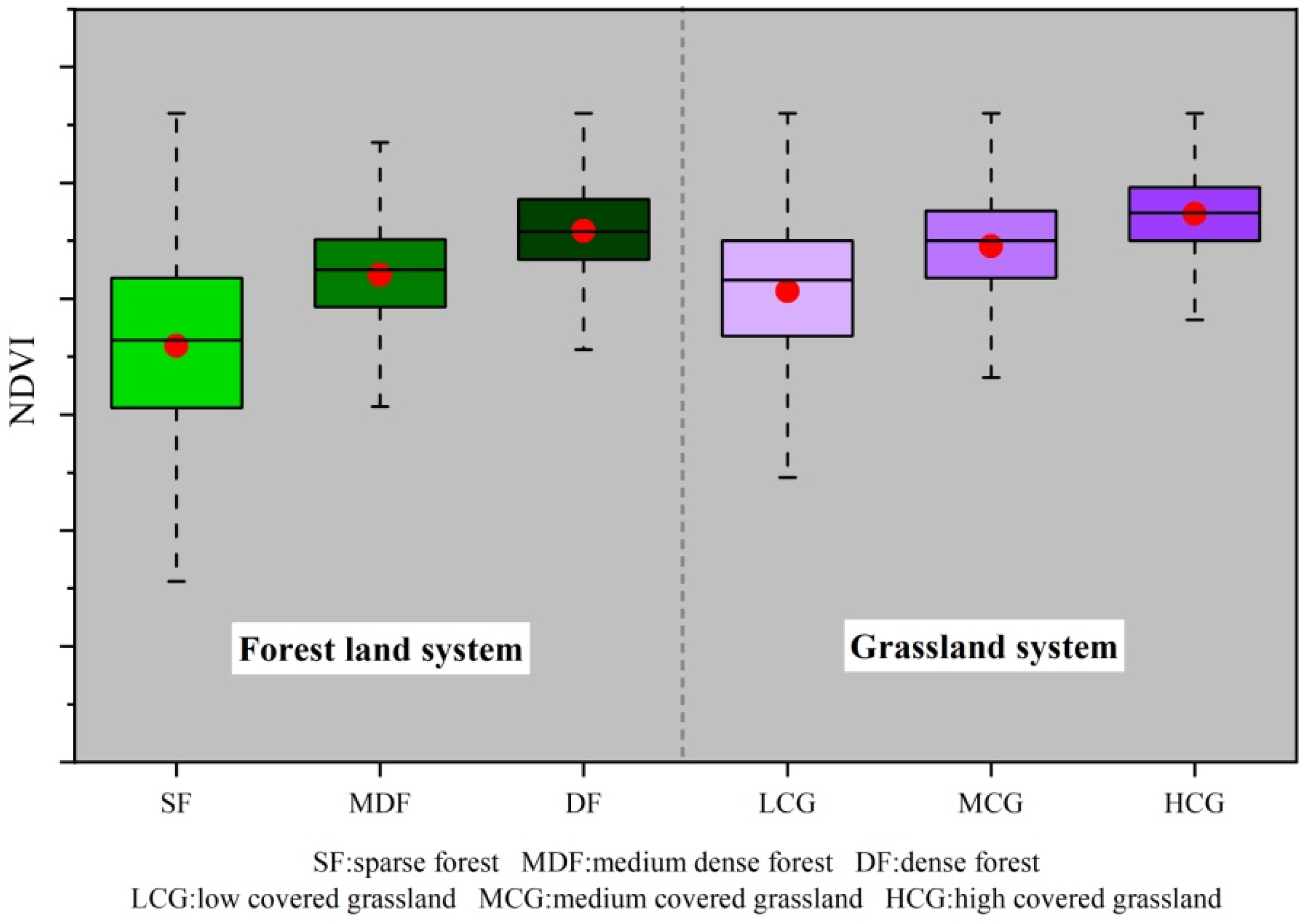 NDVI

Forest land system

Grassland system

SF MDF DF LCG MCG HCG

SF:sparse forest MDF:medium dense forest DF:dense forest
LCG:low covered grassland MCG:medium covered grassland HCG:high covered grassland